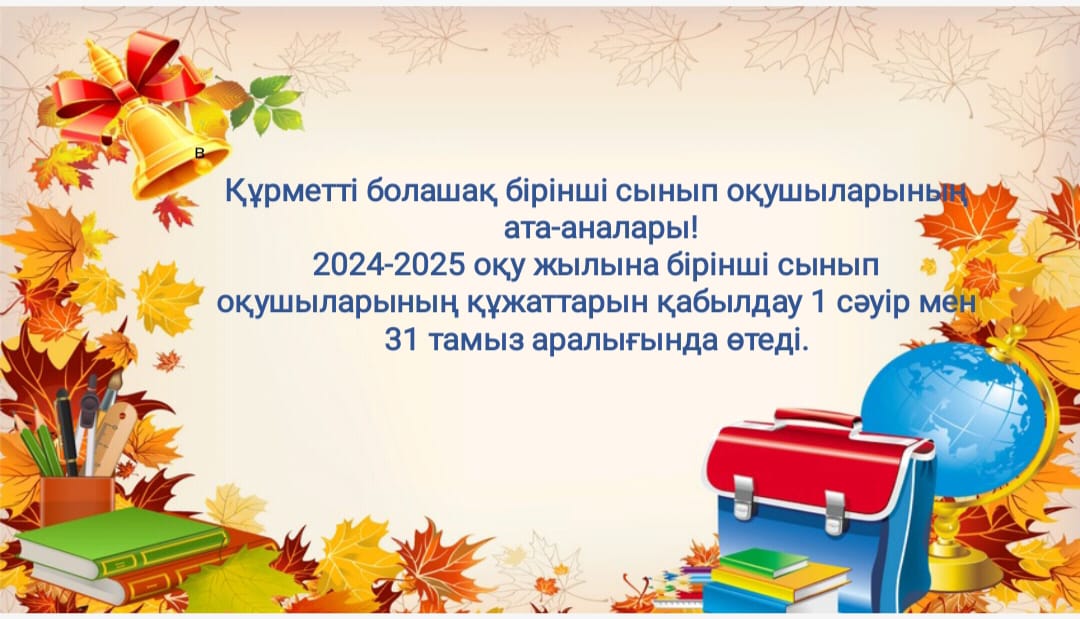 в

Құрметті болашақ бірінші сынып оқушыларының ата-аналары!
2024-2025 оқу жылына бірінші сынып оқушыларының құжаттарын қабылдау 1 сәуір мен 31 тамыз аралығында өтеді.